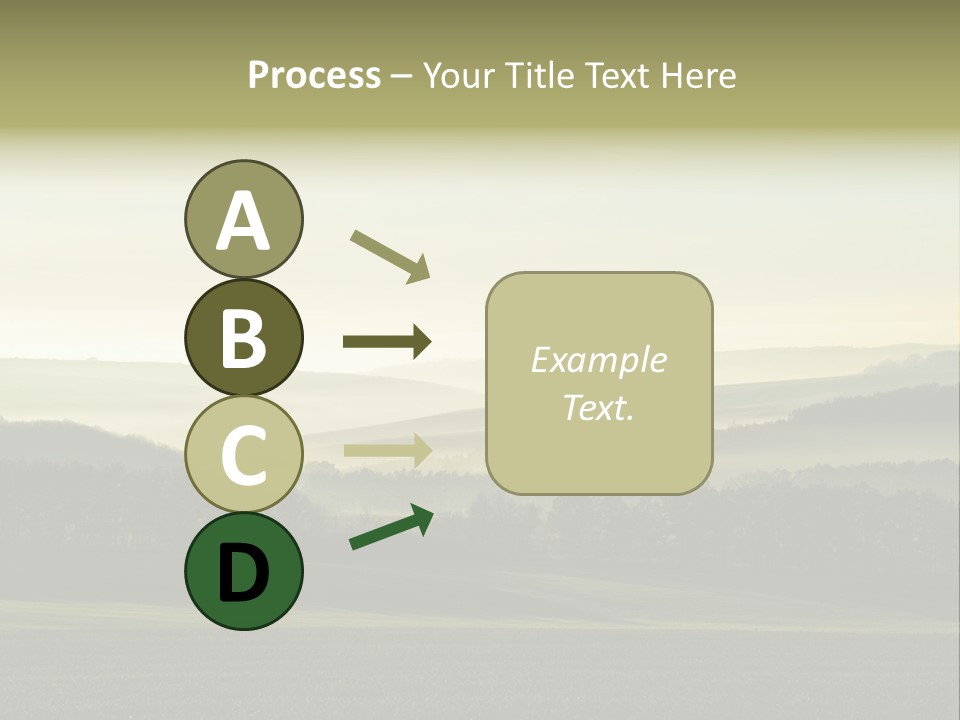 Process – Your Title Text Here

A

B

C

D

Example Text.